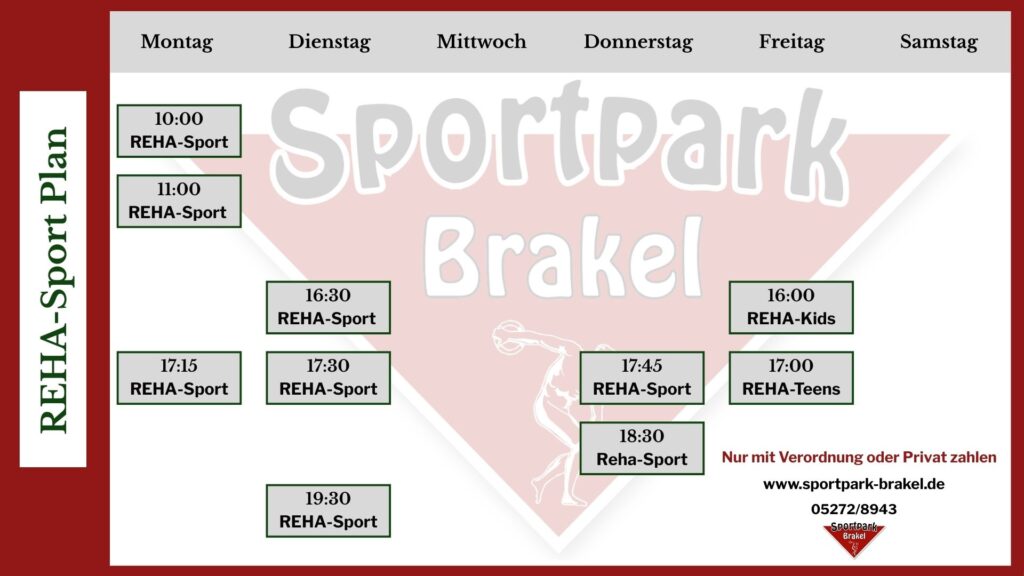 REHA-Sport Plan

| Montag | Dienstag | Mittwoch | Donnerstag | Freitag | Samstag |
|---|---|---|---|---|---|
| 10:00 REHA-Sport | | | | | |
| 11:00 REHA-Sport | | | | | |
| | 16:30 REHA-Sport | | | 16:00 REHA-Kids | |
| 17:15 REHA-Sport | 17:30 REHA-Sport | | 17:45 REHA-Sport | 17:00 REHA-Teens | |
| | | | 18:30 Reha-Sport | | |
| | 19:30 REHA-Sport | | | | |

Sportpark Brakel

Nur mit Verordnung oder Privat zahlen

www.sportpark-brakel.de

05272/8943

Sportpark Brakel